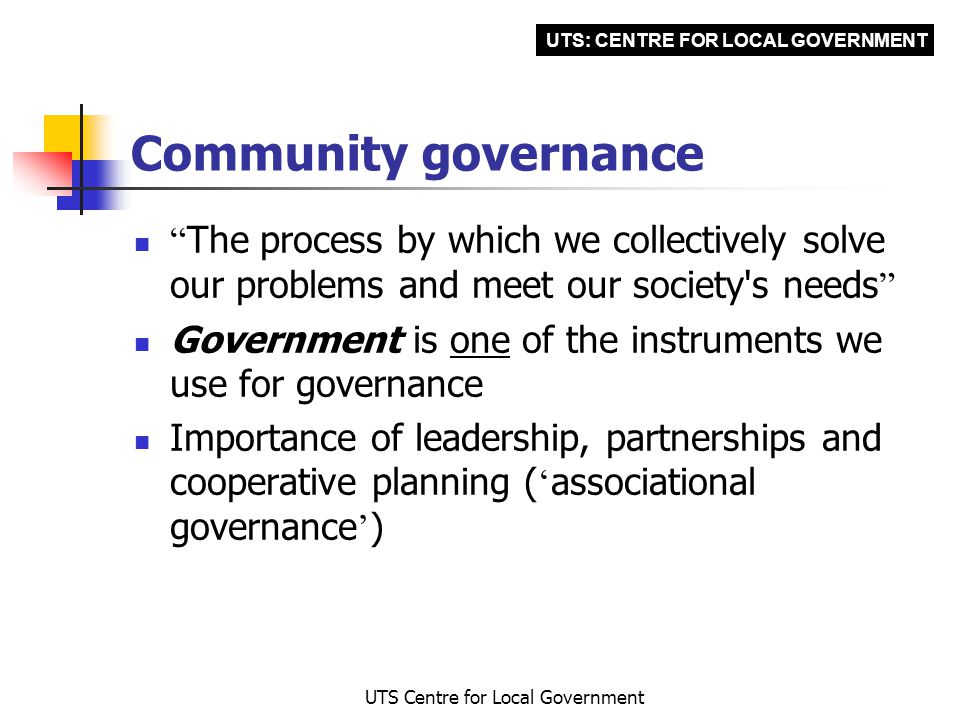 UTS: CENTRE FOR LOCAL GOVERNMENT

Community governance

- “The process by which we collectively solve our problems and meet our society's needs”
- Government is one of the instruments we use for governance
- Importance of leadership, partnerships and cooperative planning (‘associational governance’)

UTS Centre for Local Government